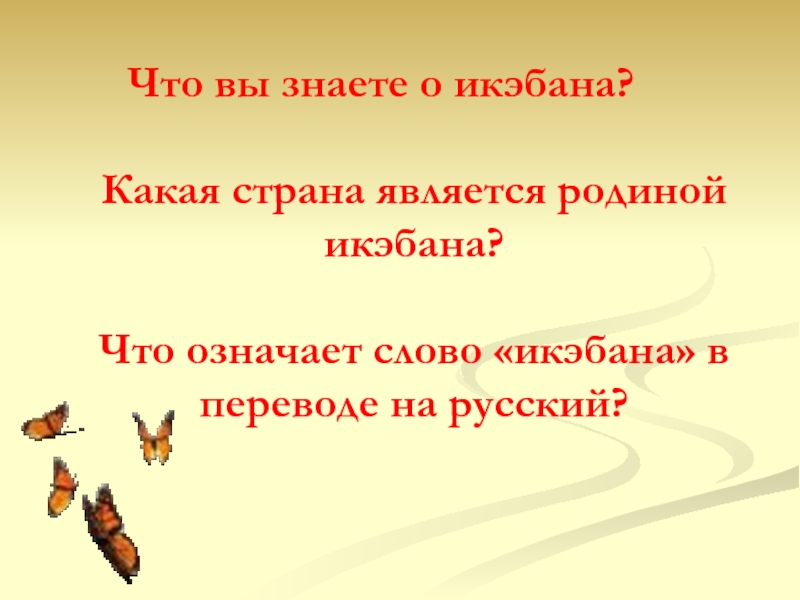 Что вы знаете о икэбана?

Какая страна является родиной икэбана?

Что означает слово «икэбана» в переводе на русский?